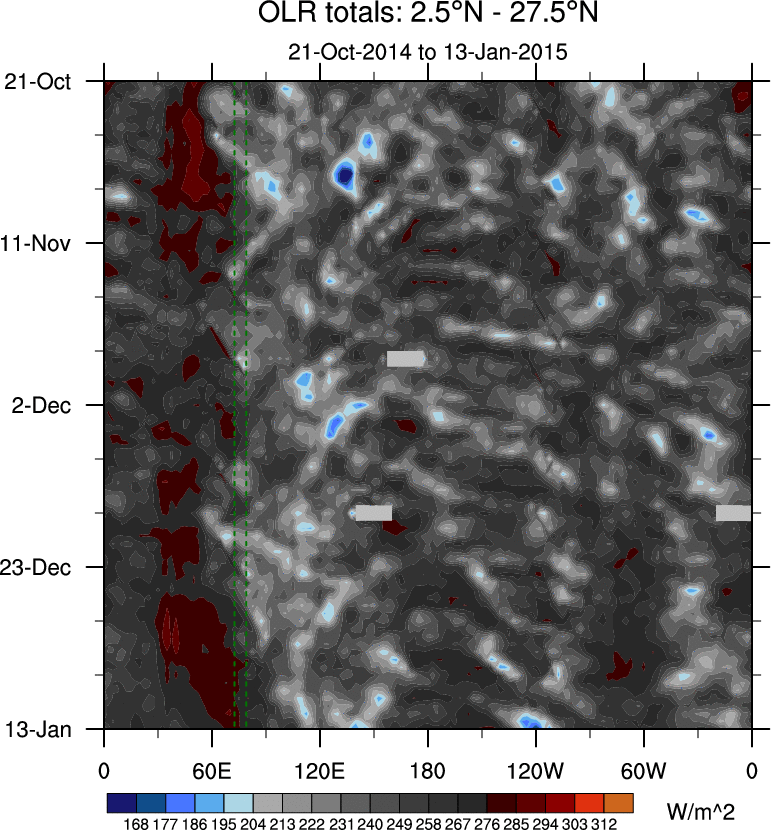 OLR totals: 2.5°N - 27.5°N

21-Oct-2014 to 13-Jan-2015

21-Oct
11-Nov
2-Dec
23-Dec
13-Jan

0 60E 120E 180 120W 60W 0

168 177 186 195 204 213 222 231 240 249 258 267 276 285 294 303 312 W/m^2